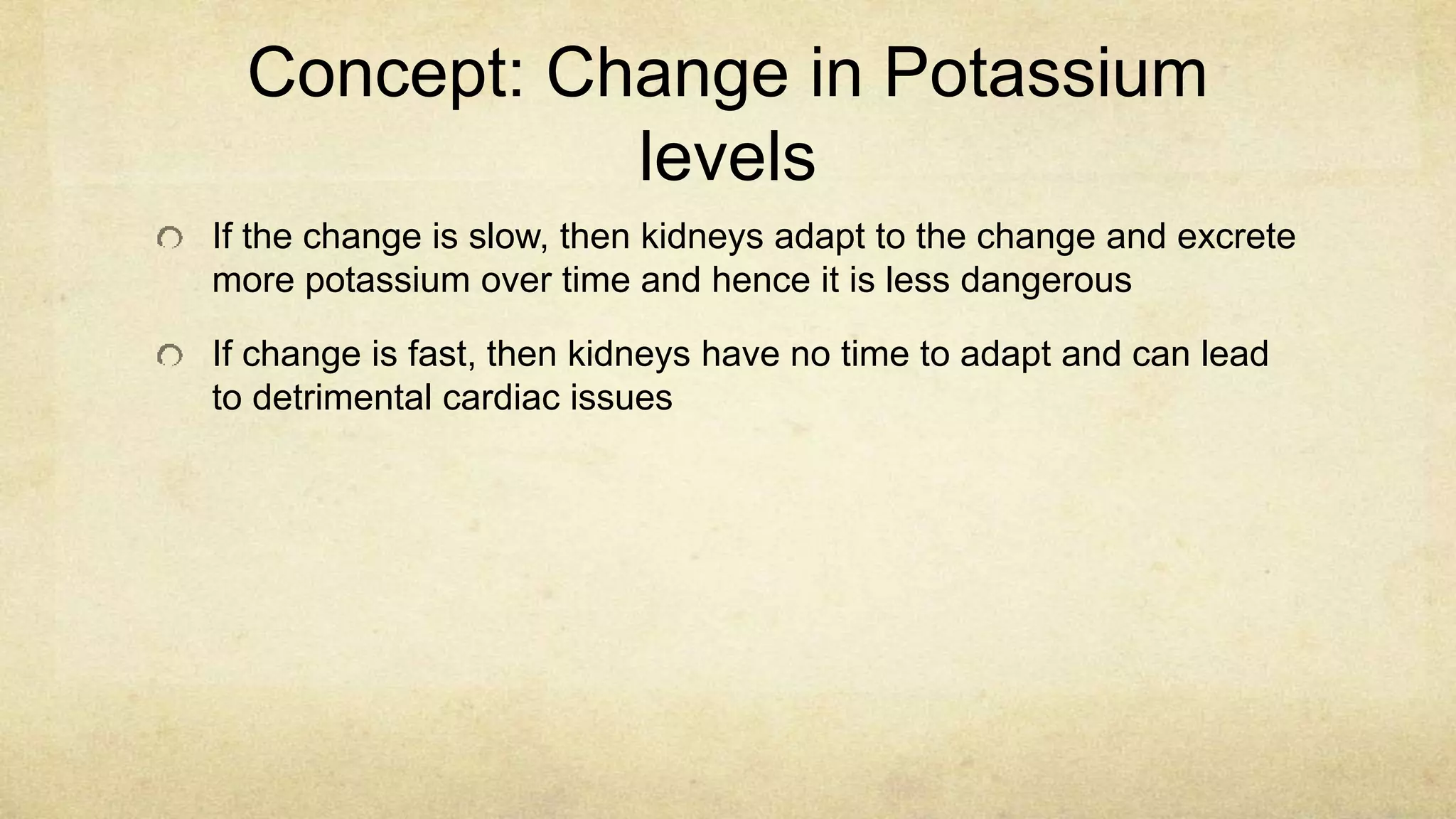 Concept: Change in Potassium levels

If the change is slow, then kidneys adapt to the change and excrete more potassium over time and hence it is less dangerous

If change is fast, then kidneys have no time to adapt and can lead to detrimental cardiac issues